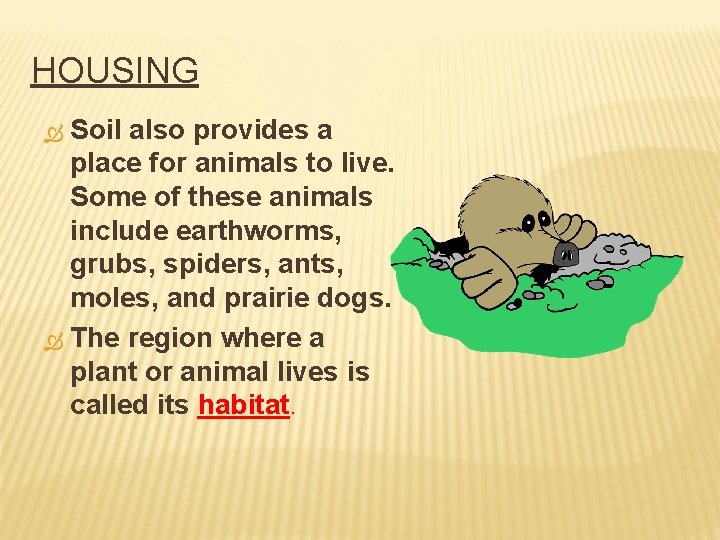 HOUSING

Soil also provides a place for animals to live. Some of these animals include earthworms, grubs, spiders, ants, moles, and prairie dogs.

The region where a plant or animal lives is called its habitat.